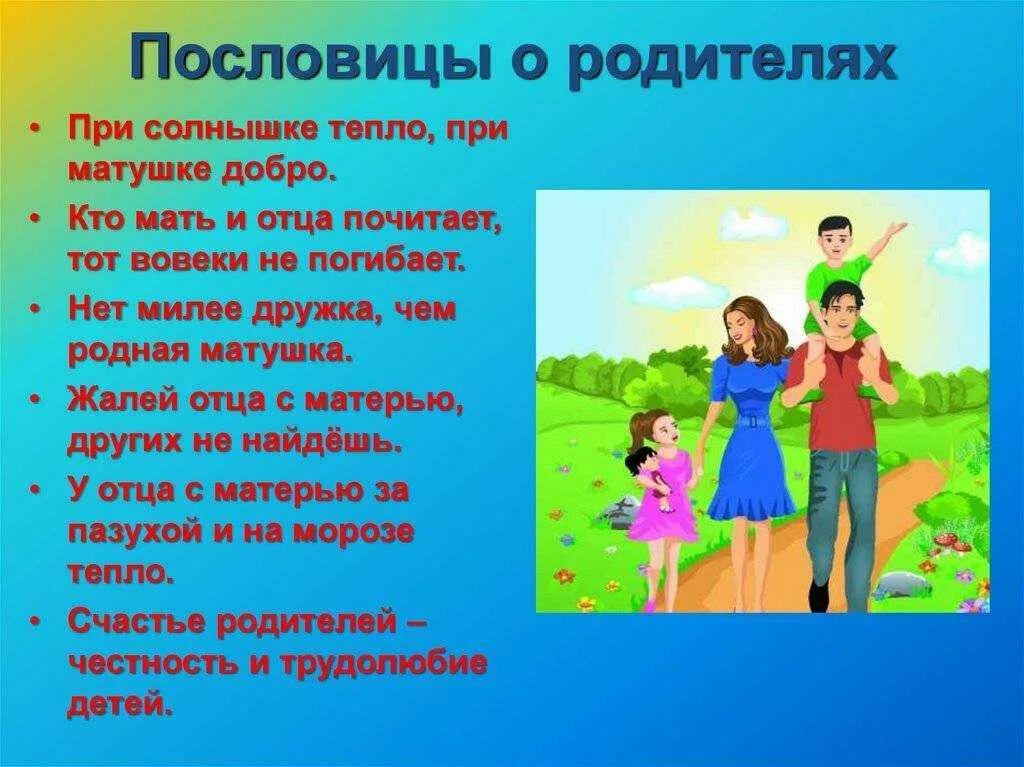 Пословицы о родителях

• При солнышке тепло, при матушке добро.
• Кто мать и отца почитает, тот вовеки не погибает.
• Нет милее дружка, чем родная матушка.
• Жалей отца с матерью, других не найдёшь.
• У отца с матерью за пазухой и на морозе тепло.
• Счастье родителей – честность и трудолюбие детей.